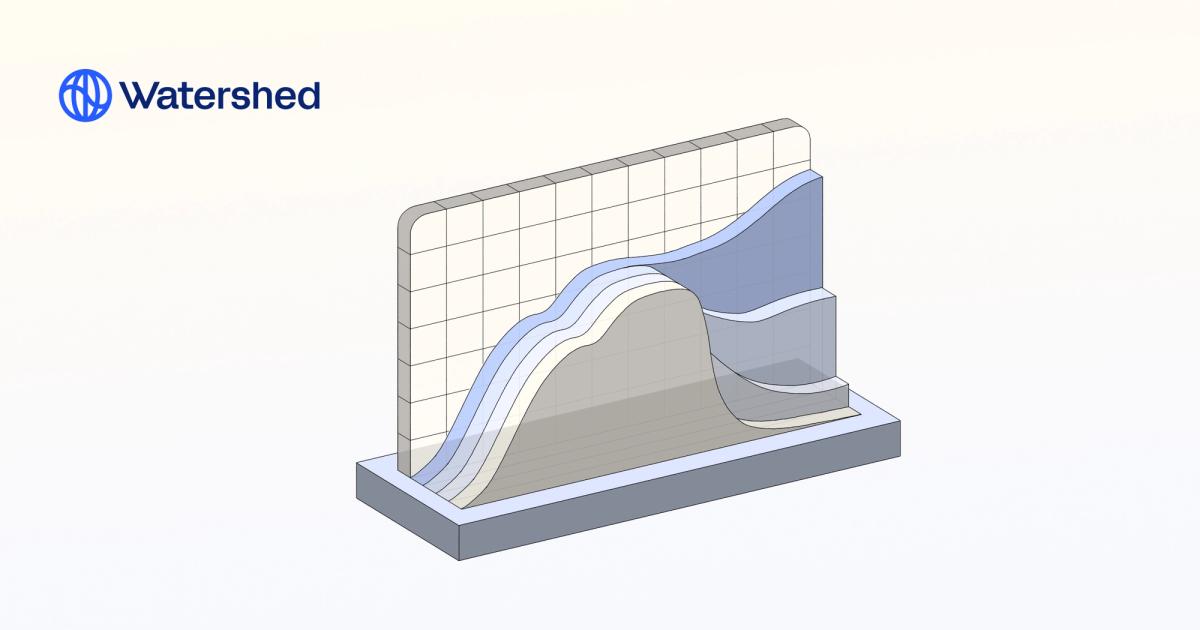 Watershed